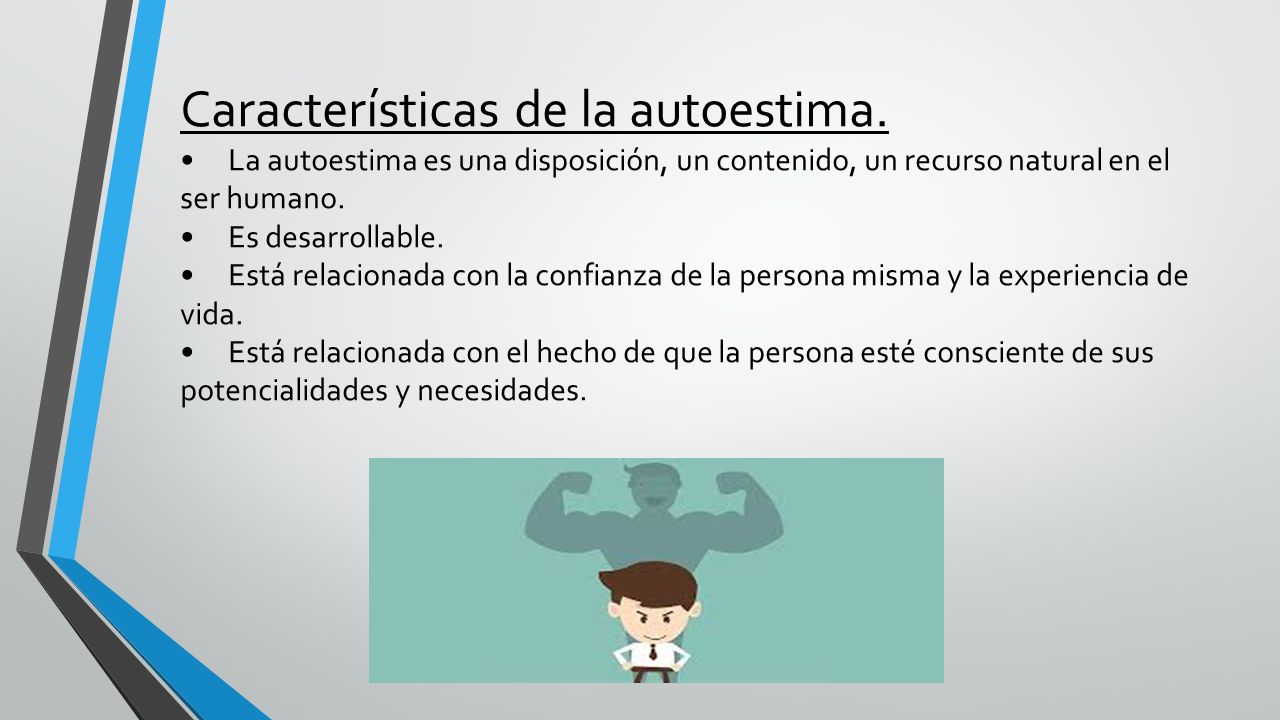 Características de la autoestima.

• La autoestima es una disposición, un contenido, un recurso natural en el ser humano.
• Es desarrollable.
• Está relacionada con la confianza de la persona misma y la experiencia de vida.
• Está relacionada con el hecho de que la persona esté consciente de sus potencialidades y necesidades.